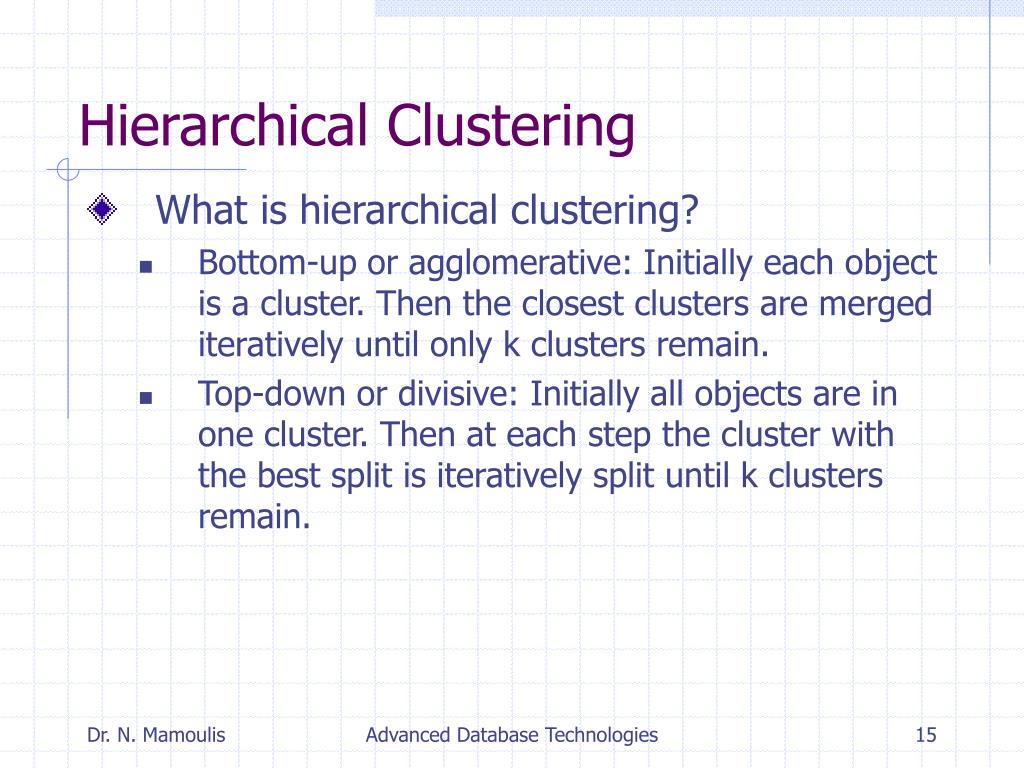 Hierarchical Clustering

What is hierarchical clustering?

Bottom-up or agglomerative: Initially each object is a cluster. Then the closest clusters are merged iteratively until only k clusters remain.

Top-down or divisive: Initially all objects are in one cluster. Then at each step the cluster with the best split is iteratively split until k clusters remain.

Dr. N. Mamoulis Advanced Database Technologies 15